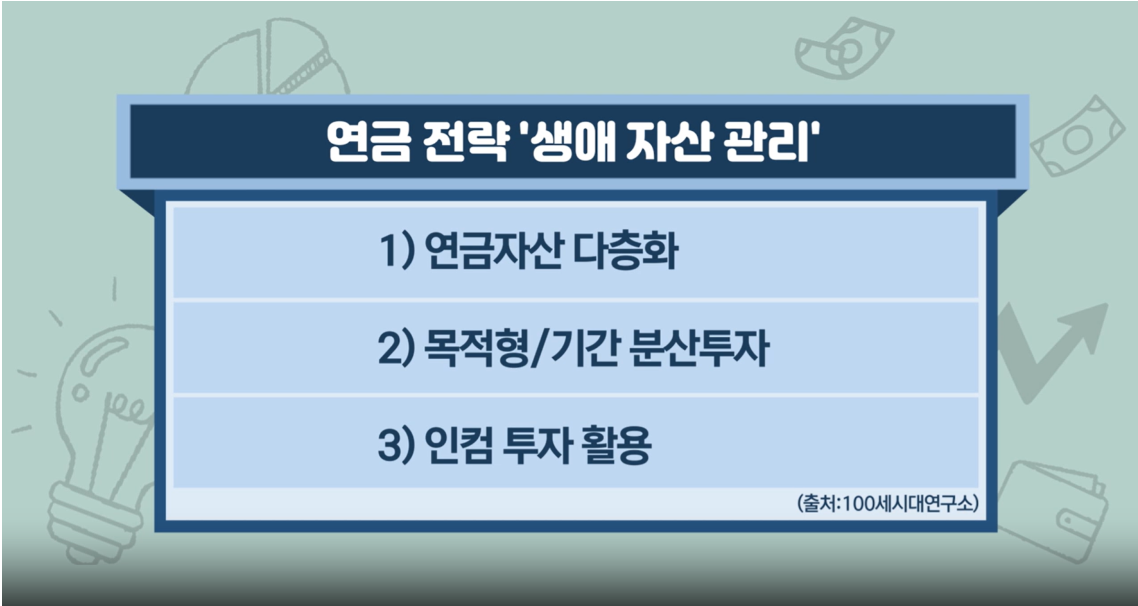 연금 전략 '생애 자산 관리'

1) 연금자산 다층화

2) 목적형/기간 분산투자

3) 인컴 투자 활용

(출처:100세시대연구소)